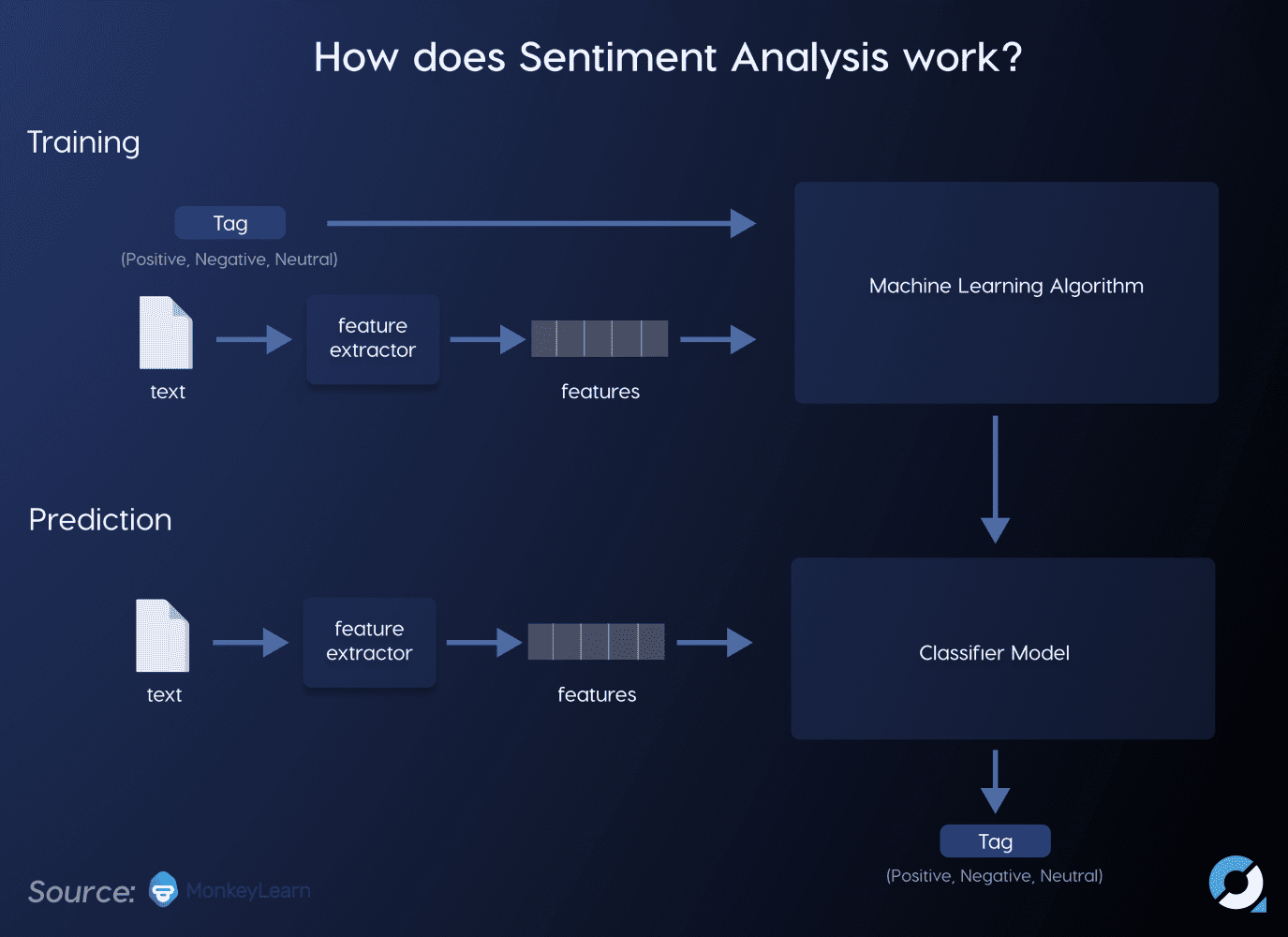 How does Sentiment Analysis work?

Training

Tag

(Positive, Negative, Neutral)

text

feature extractor

features

Machine Learning Algorithm

Prediction

text

feature extractor

features

Classifier Model

Tag

(Positive, Negative, Neutral)

Source: MonkeyLearn